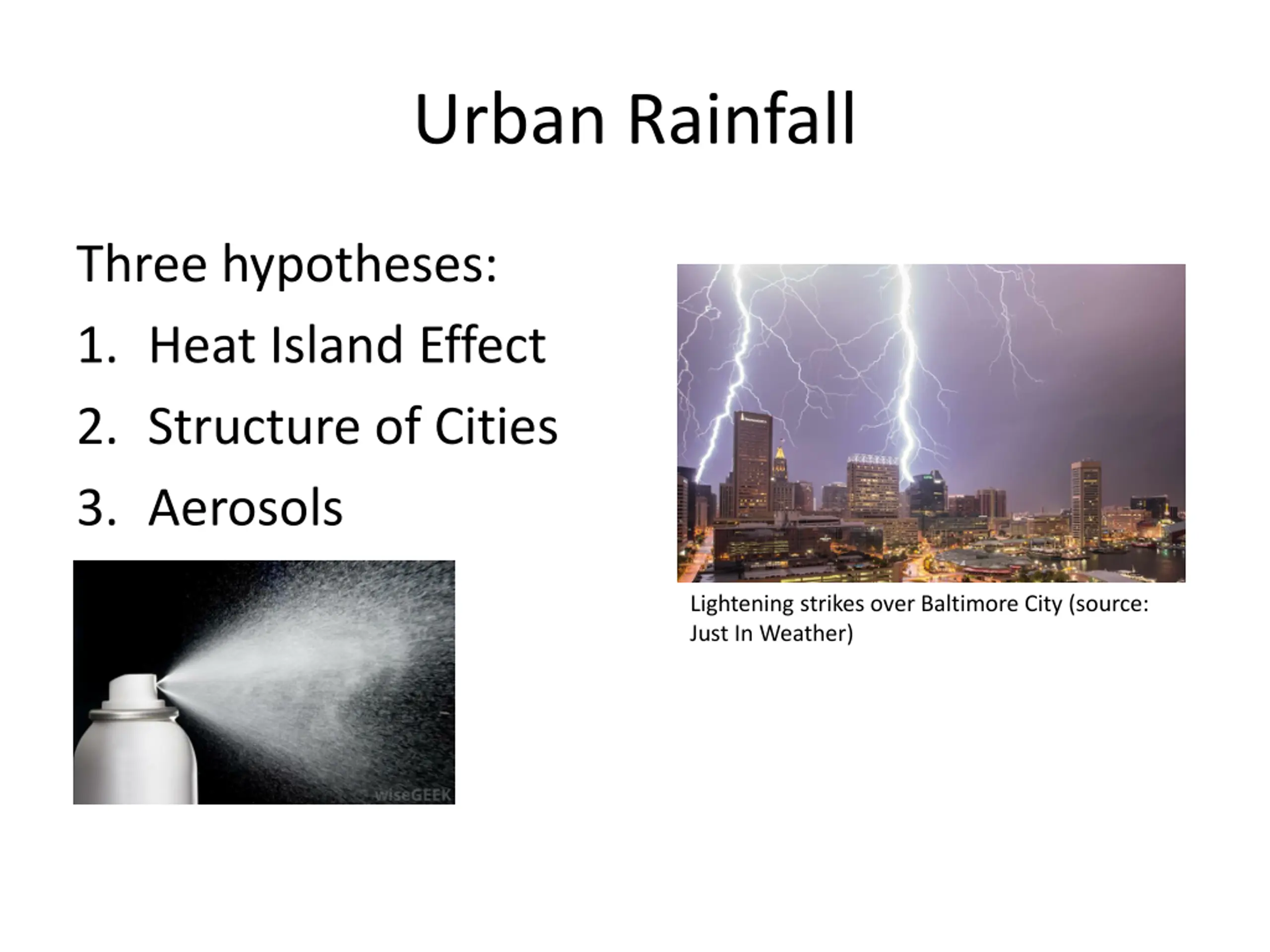 Urban Rainfall

Three hypotheses:

1. Heat Island Effect
2. Structure of Cities
3. Aerosols

wiseGEEK

Lightening strikes over Baltimore City (source: Just In Weather)